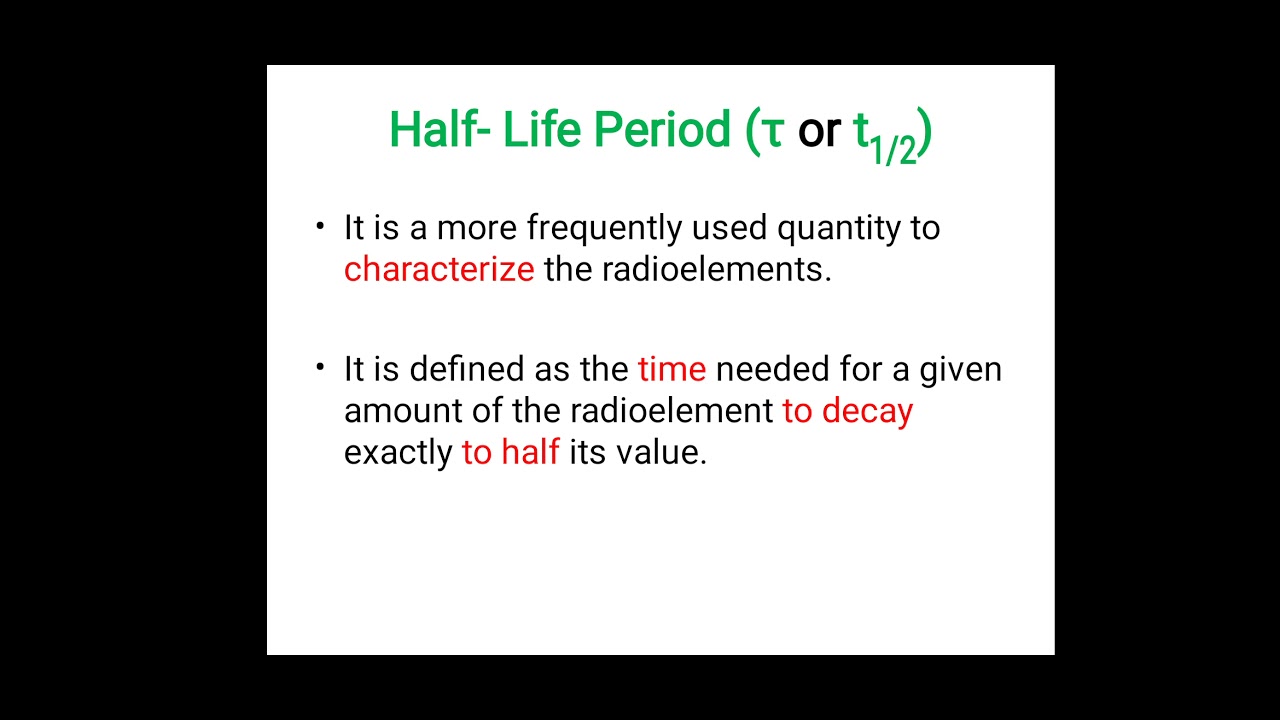 Half- Life Period ($\tau$ or $t_{1/2}$)

• It is a more frequently used quantity to characterize the radioelements.

• It is defined as the time needed for a given amount of the radioelement to decay exactly to half its value.